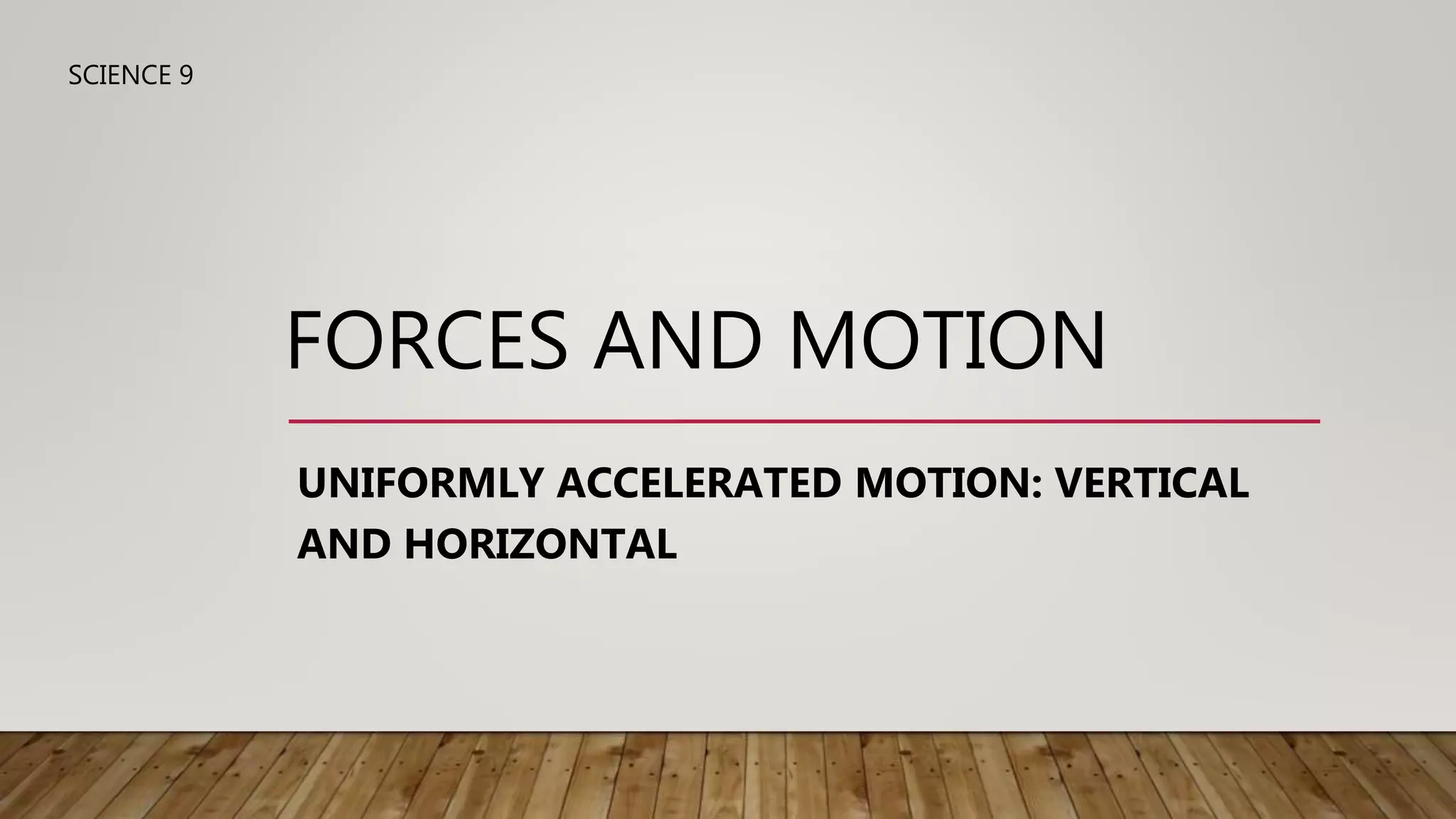 SCIENCE 9

FORCES AND MOTION

UNIFORMLY ACCELERATED MOTION: VERTICAL AND HORIZONTAL